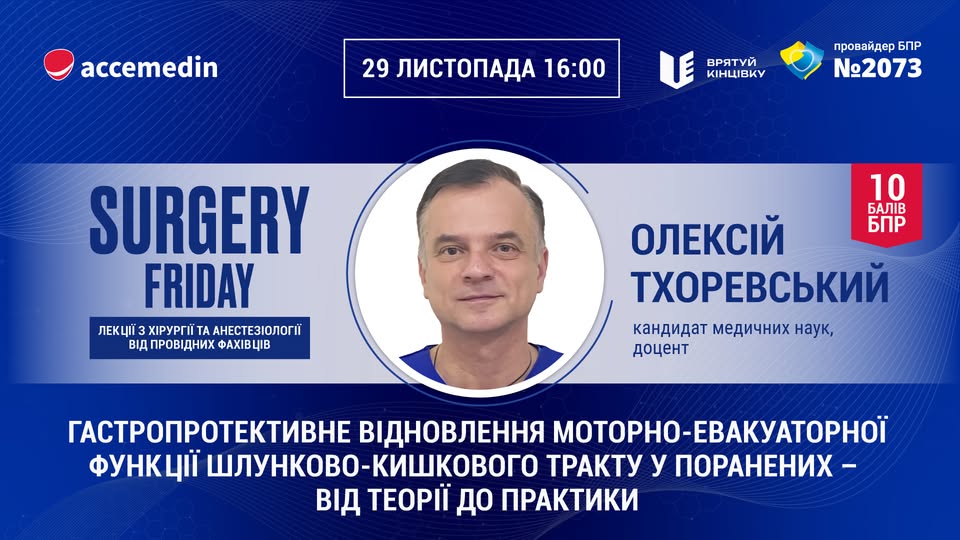 accemedin

29 ЛИСТОПАДА 16:00

ВРЯТУЙ КІНЦІВКУ

провайдер БПР №2073

SURGERY FRIDAY

ЛЕКЦІЇ З ХІРУРГІЇ ТА АНЕСТЕЗІОЛОГІЇ ВІД ПРОВІДНИХ ФАХІВЦІВ

10 БАЛІВ БПР

ОЛЕКСІЙ ТХОРЕВСЬКИЙ

кандидат медичних наук, доцент

ГАСТРОПРОТЕКТИВНЕ ВІДНОВЛЕННЯ МОТОРНО-ЕВАКУАТОРНОЇ ФУНКЦІЇ ШЛУНКОВО-КИШКОВОГО ТРАКТУ У ПОРАНЕНИХ – ВІД ТЕОРІЇ ДО ПРАКТИКИ